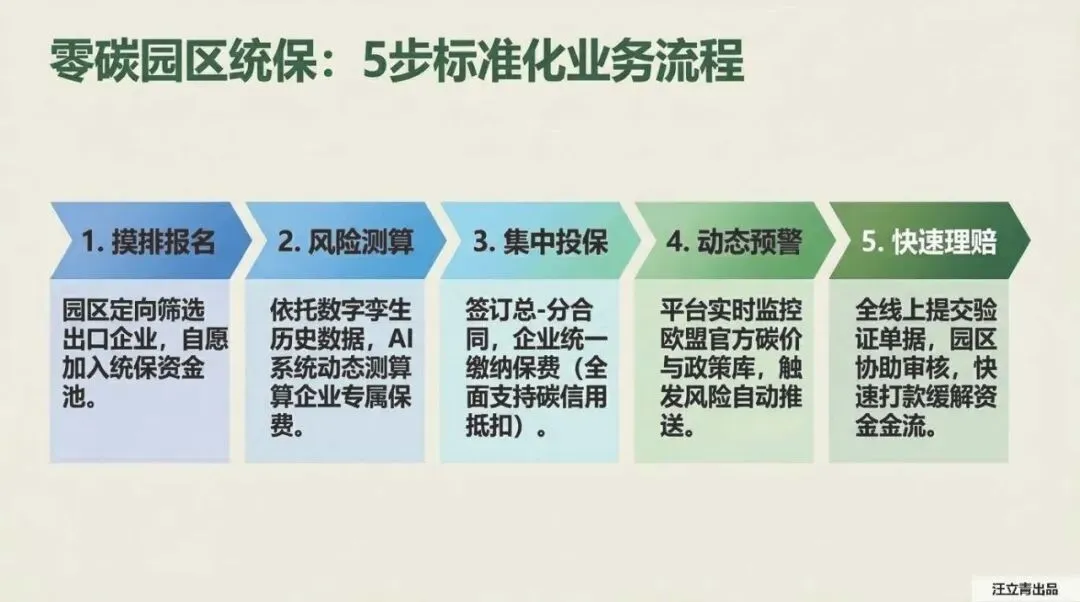 零碳园区统保：5步标准化业务流程

1. 摸排报名

园区定向筛选出口企业，自愿加入统保资金池。

2. 风险测算

依托数字孪生历史数据，AI系统动态测算算企业专属保费。

3. 集中投保

签订总-分合同，企业统一缴纳保费（全面支持碳信用抵扣）。

4. 动态预警

平台实时监控欧盟官方碳价与政策库，触发风险自动推送。

5. 快速理赔

全线上提交验证单据，园区协助审核，快速打款缓解资金金流。

汪立青出品